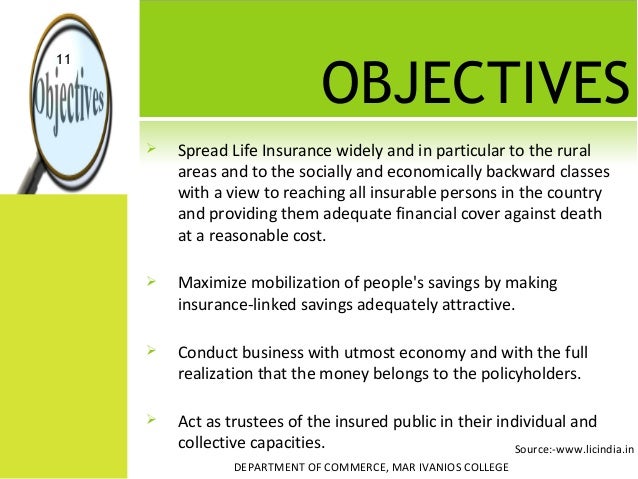 11

Objectives

OBJECTIVES

➢ Spread Life Insurance widely and in particular to the rural areas and to the socially and economically backward classes with a view to reaching all insurable persons in the country and providing them adequate financial cover against death at a reasonable cost.

➢ Maximize mobilization of people's savings by making insurance-linked savings adequately attractive.

➢ Conduct business with utmost economy and with the full realization that the money belongs to the policyholders.

➢ Act as trustees of the insured public in their individual and collective capacities.

Source:-www.licindia.in

DEPARTMENT OF COMMERCE, MAR IVANIOS COLLEGE